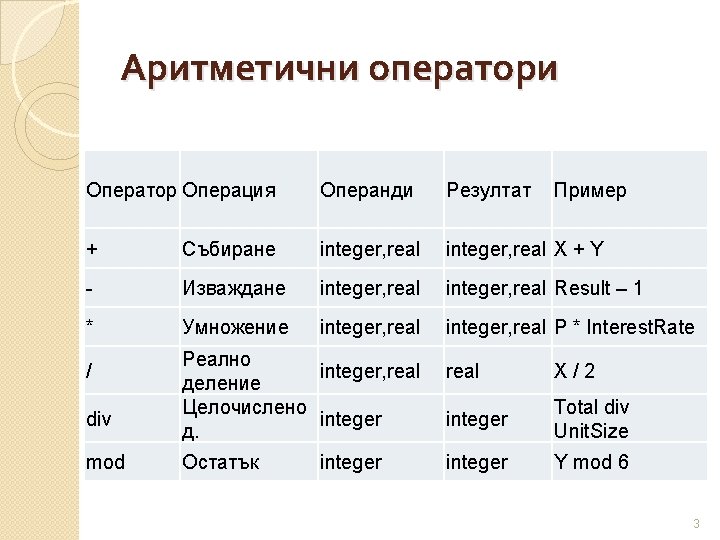 Аритметични оператори

| Оператор | Операция | Операнди | Резултат | Пример |
|---|---|---|---|---|
| + | Събиране | integer,real | integer,real | X + Y |
| - | Изваждане | integer,real | integer,real | Result – 1 |
| * | Умножение | integer,real | integer,real | P * InterestRate |
| / | Реално деление | integer,real | real | X / 2 |
| div | Целочислено д. | integer | integer | Total div UnitSize |
| mod | Остатък | integer | integer | Y mod 6 |

3